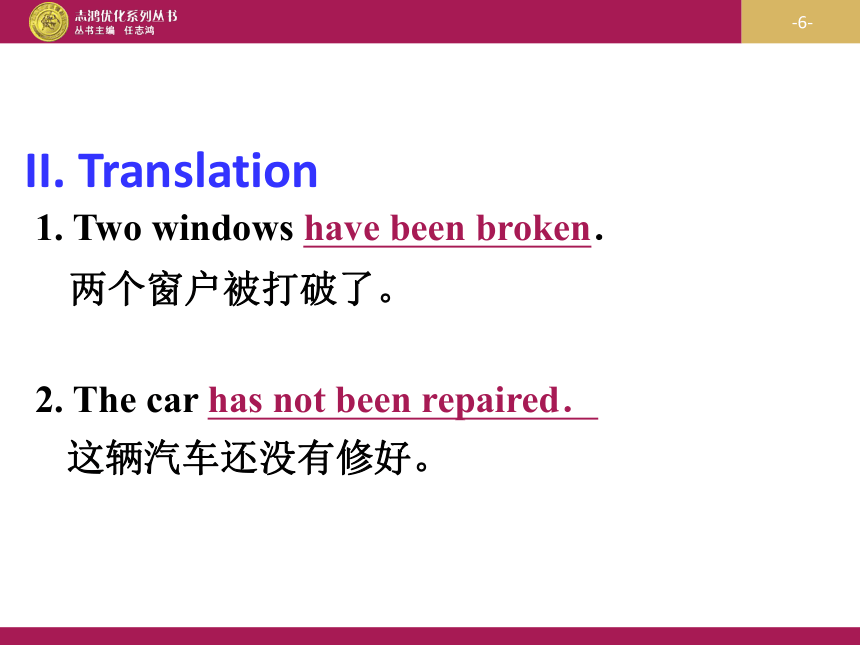 志鸿优化系列丛书
丛书主编 任志鸿

-6-

II. Translation

1. Two windows have been broken.
两个窗户被打破了。

2. The car has not been repaired.
这辆汽车还没有修好。